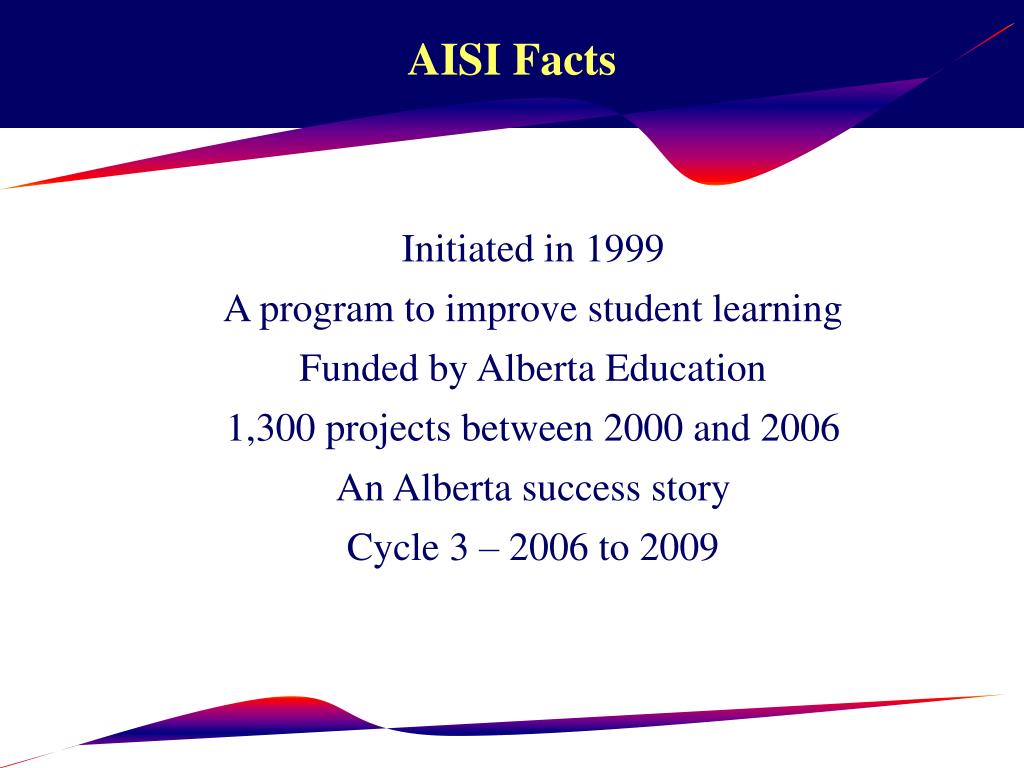 AISI Facts

Initiated in 1999

A program to improve student learning

Funded by Alberta Education

1,300 projects between 2000 and 2006

An Alberta success story

Cycle 3 – 2006 to 2009